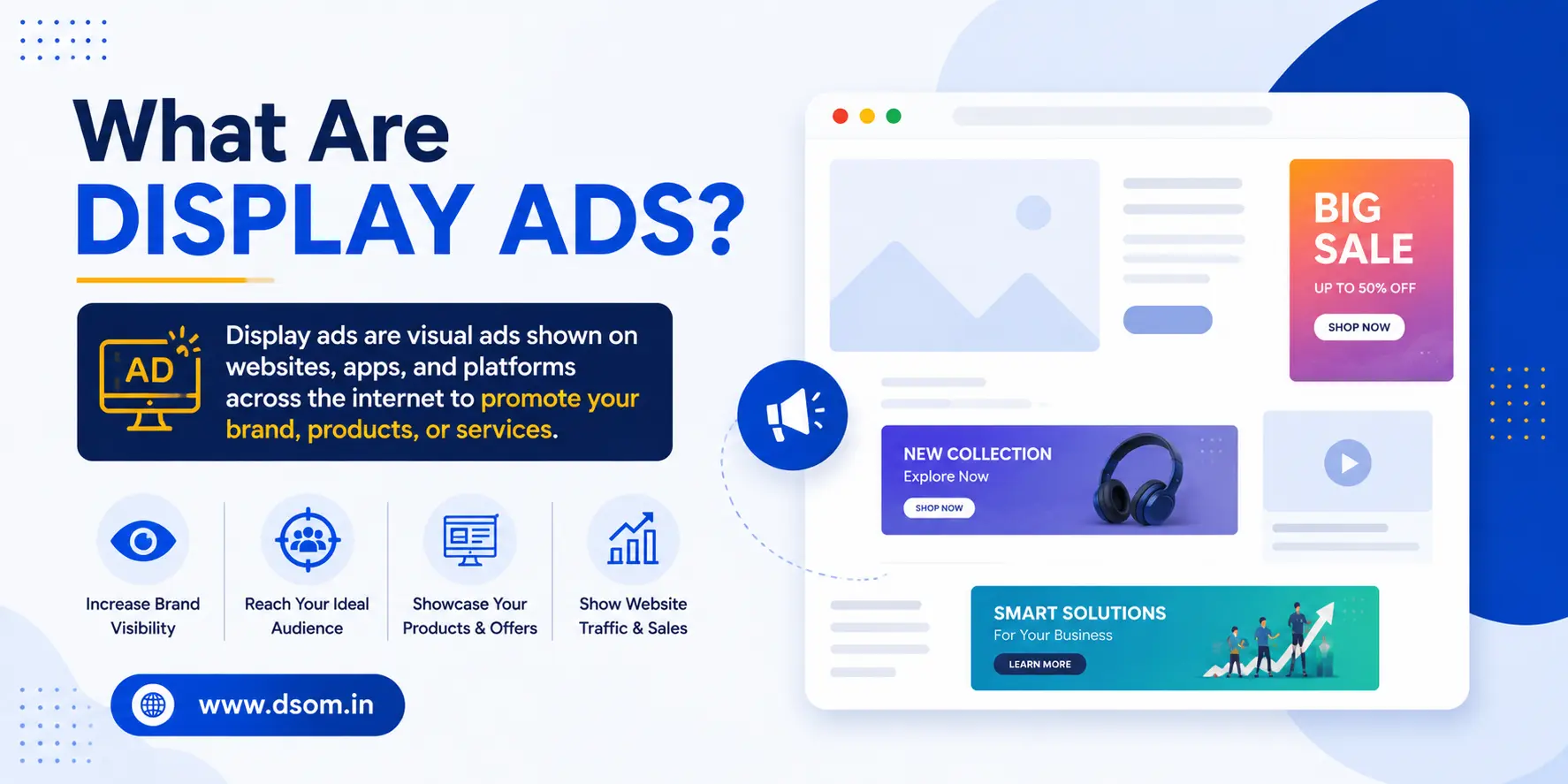 What Are
DISPLAY ADS?

AD

Display ads are visual ads shown on websites, apps, and platforms across the internet to promote your brand, products, or services.

Increase Brand Visibility

Reach Your Ideal Audience

Showcase Your Products & Offers

Show Website Traffic & Sales

www.dsom.in

BIG SALE
UP TO 50% OFF
SHOP NOW

NEW COLLECTION
Explore Now
SHOP NOW

SMART SOLUTIONS
For Your Business
LEARN MORE